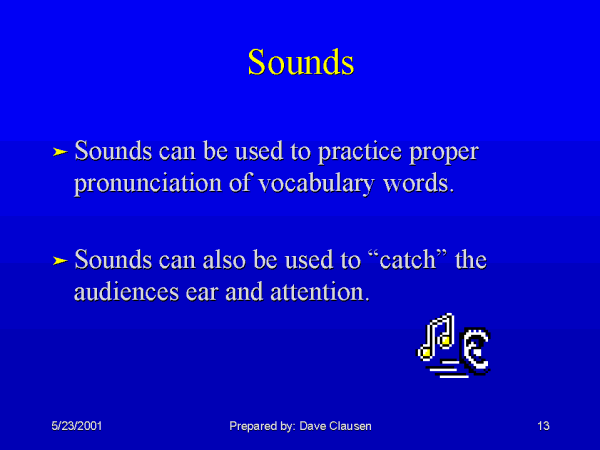 Sounds

➤ Sounds can be used to practice proper pronunciation of vocabulary words.

➤ Sounds can also be used to “catch” the audiences ear and attention.

5/23/2001 Prepared by: Dave Clausen 13